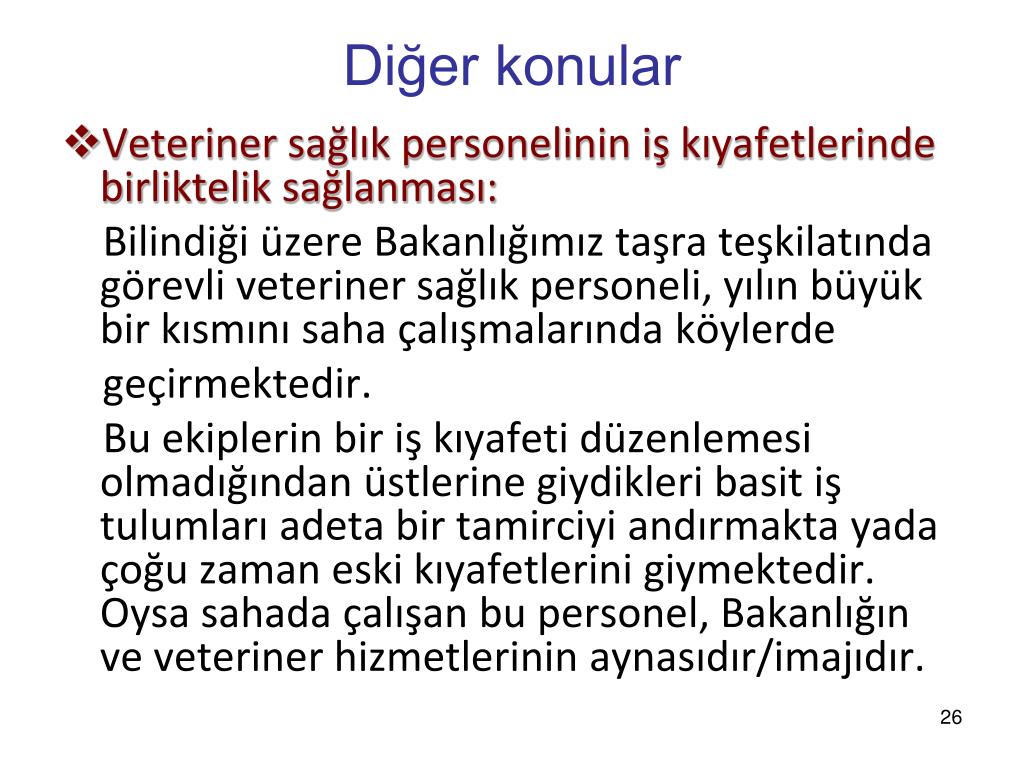 Diğer konular

❖Veteriner sağlık personelinin iş kıyafetlerinde birliktelik sağlanması:

Bilindiği üzere Bakanlığımız taşra teşkilatında görevli veteriner sağlık personeli, yılın büyük bir kısmını saha çalışmalarında köylerde geçirmektedir.

Bu ekiplerin bir iş kıyafeti düzenlemesi olmadığından üstlerine giydikleri basit iş tulumları adeta bir tamirciyi andırmakta yada çoğu zaman eski kıyafetlerini giymektedir. Oysa sahada çalışan bu personel, Bakanlığın ve veteriner hizmetlerinin aynasıdır/imajıdır.

26